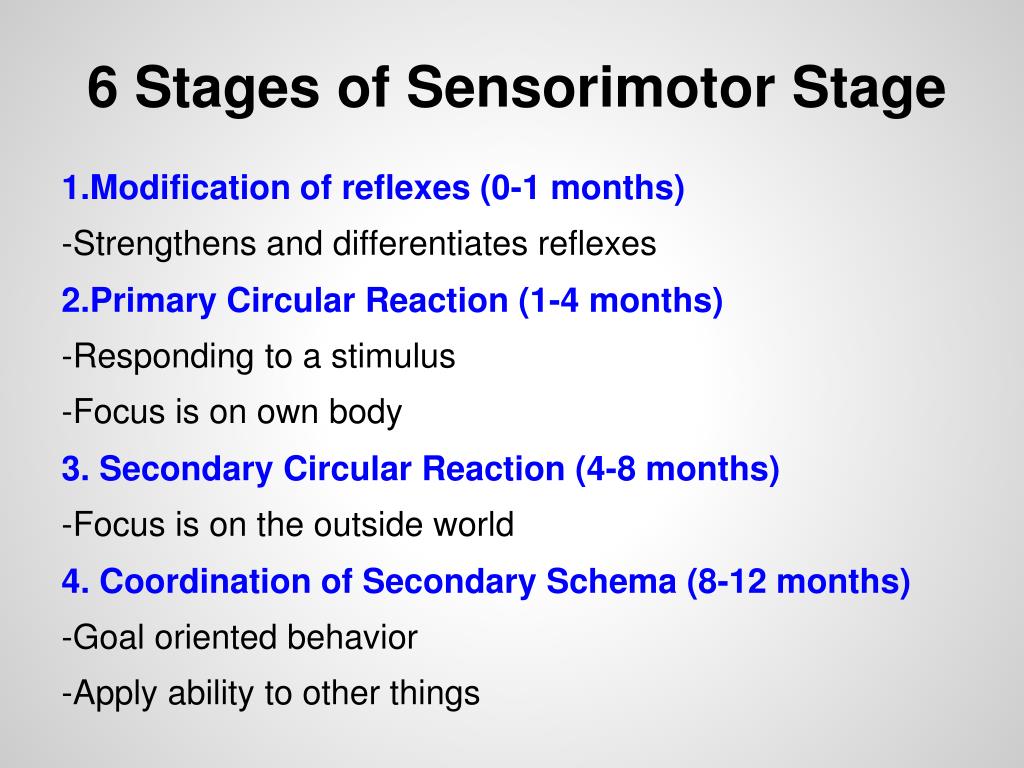 6 Stages of Sensorimotor Stage

1.Modification of reflexes (0-1 months)

-Strengthens and differentiates reflexes

2.Primary Circular Reaction (1-4 months)

-Responding to a stimulus

-Focus is on own body

3. Secondary Circular Reaction (4-8 months)

-Focus is on the outside world

4. Coordination of Secondary Schema (8-12 months)

-Goal oriented behavior

-Apply ability to other things